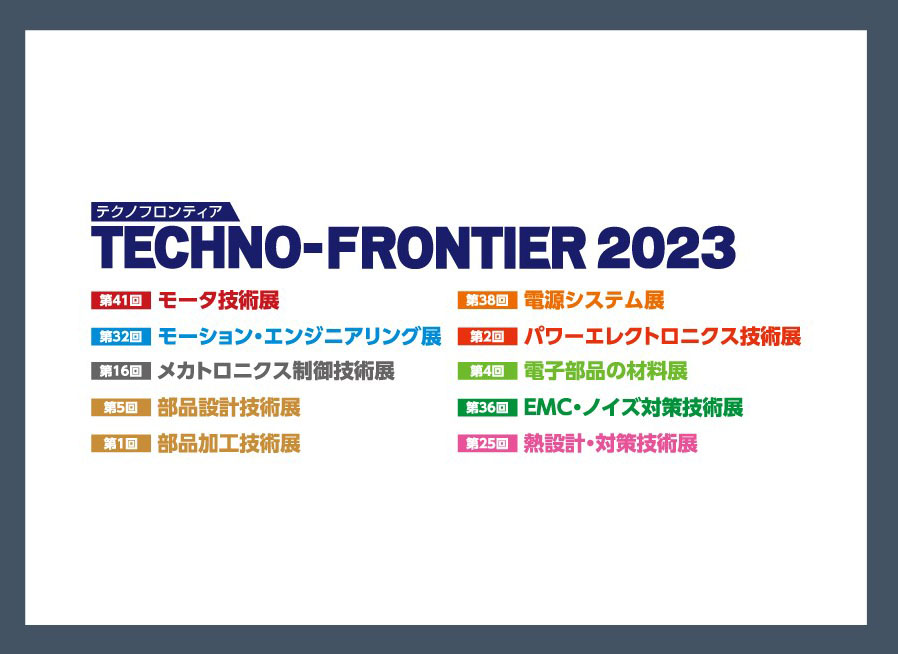 テクノフロンティア
TECHNO-FRONTIER 2023

第41回 モータ技術展
第32回 モーション・エンジニアリング展
第16回 メカトロニクス制御技術展
第5回 部品設計技術展
第1回 部品加工技術展

第38回 電源システム展
第2回 パワーエレクトロニクス技術展
第4回 電子部品の材料展
第36回 EMC・ノイズ対策技術展
第25回 熱設計・対策技術展